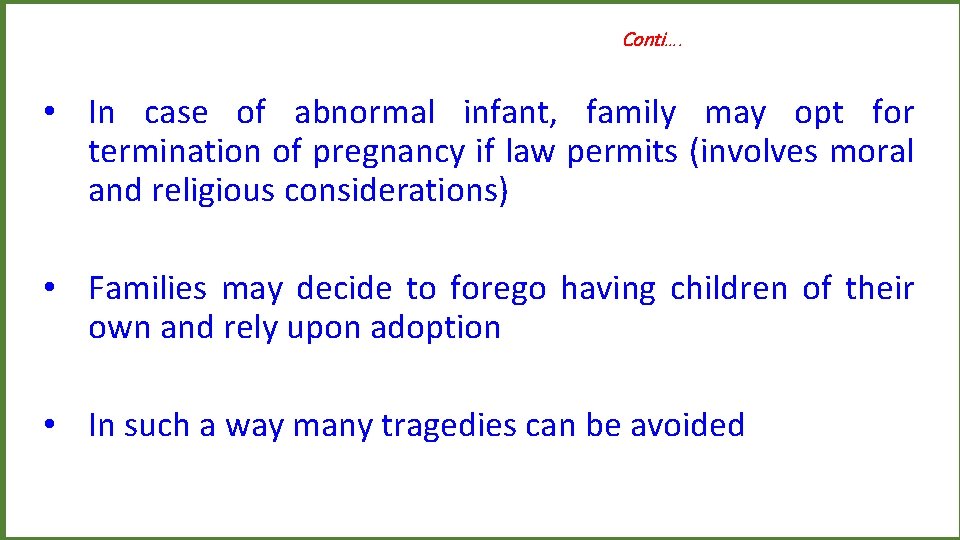 Conti….

• In case of abnormal infant, family may opt for termination of pregnancy if law permits (involves moral and religious considerations)

• Families may decide to forego having children of their own and rely upon adoption

• In such a way many tragedies can be avoided